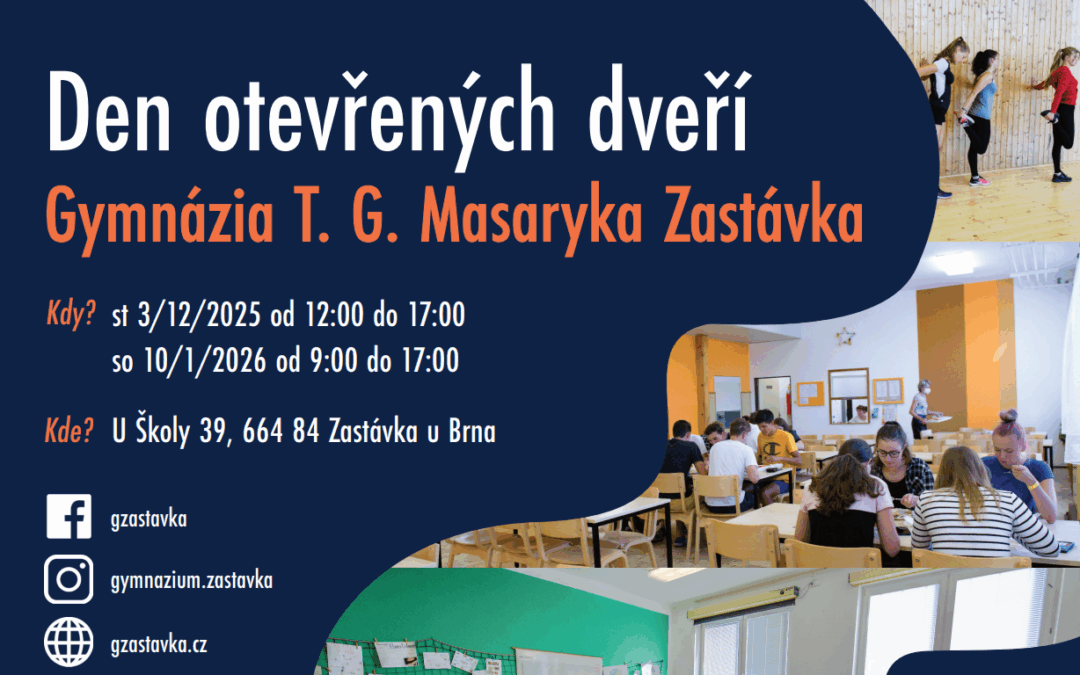 Den otevřených dveří
Gymnázia T. G. Masaryka Zastávka

Kdy? st 3/12/2025 od 12:00 do 17:00
so 10/1/2026 od 9:00 do 17:00

Kde? U Školy 39, 664 84 Zastávka u Brna

gzastavka

gymnazium.zastavka

gzastavka.cz